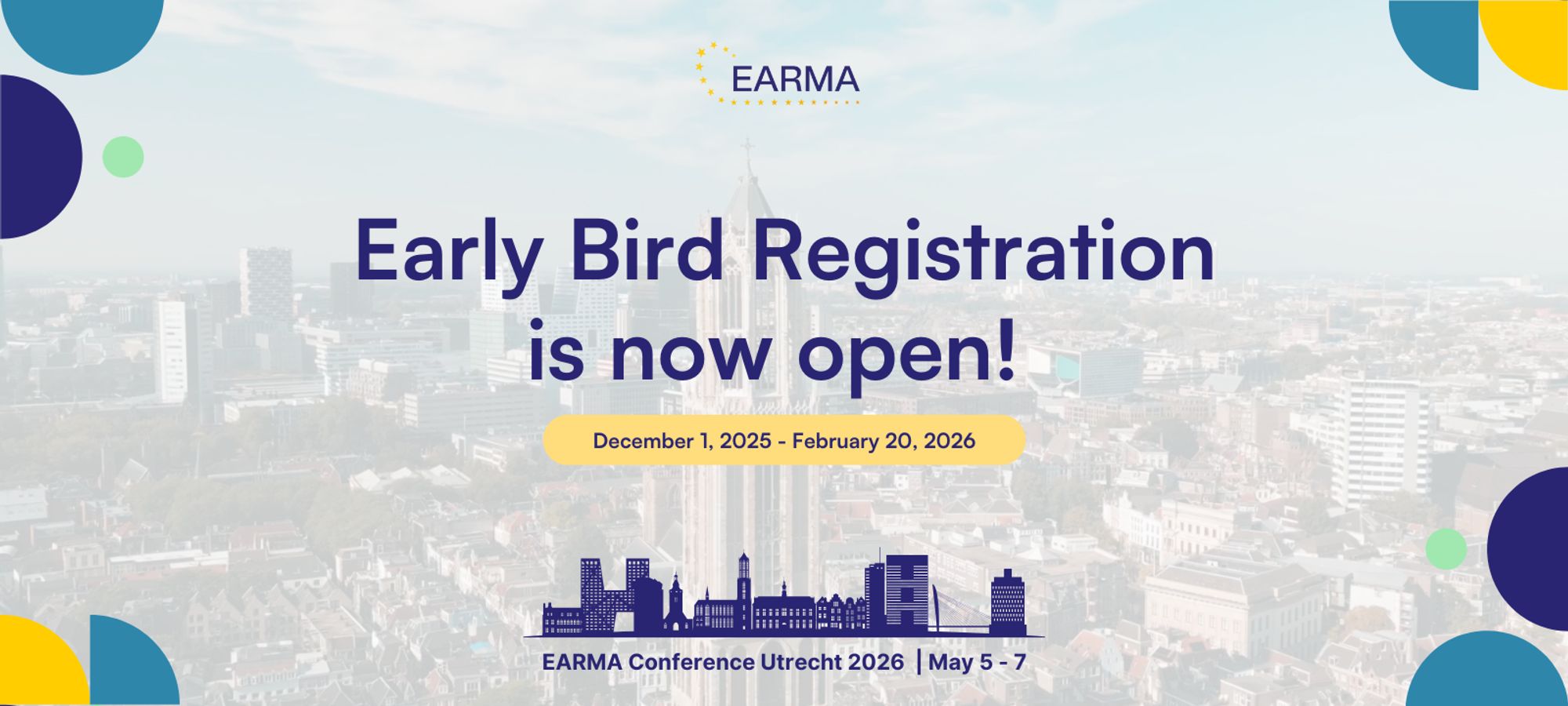 EARMA

Early Bird Registration is now open!

December 1, 2025 - February 20, 2026

EARMA Conference Utrecht 2026 | May 5 - 7